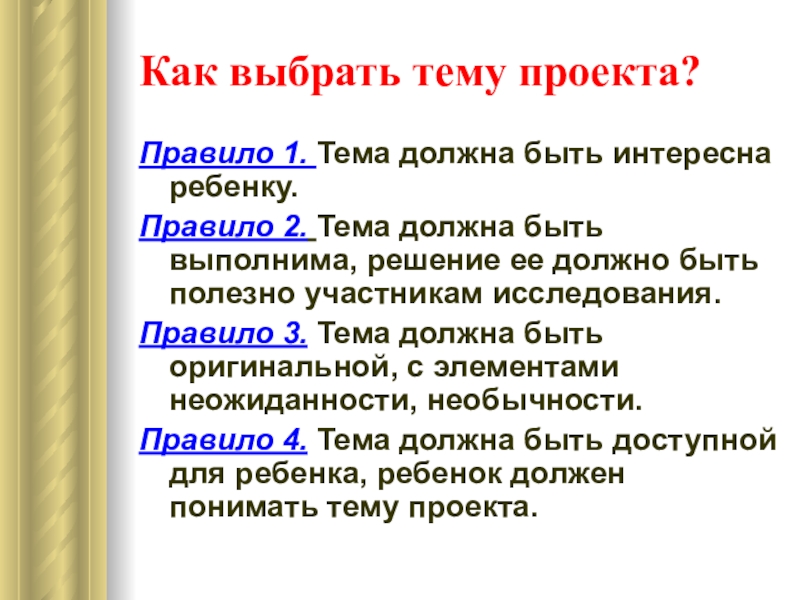 Как выбрать тему проекта?

Правило 1. Тема должна быть интересна ребенку.

Правило 2. Тема должна быть выполнима, решение ее должно быть полезно участникам исследования.

Правило 3. Тема должна быть оригинальной, с элементами неожиданности, необычности.

Правило 4. Тема должна быть доступной для ребенка, ребенок должен понимать тему проекта.